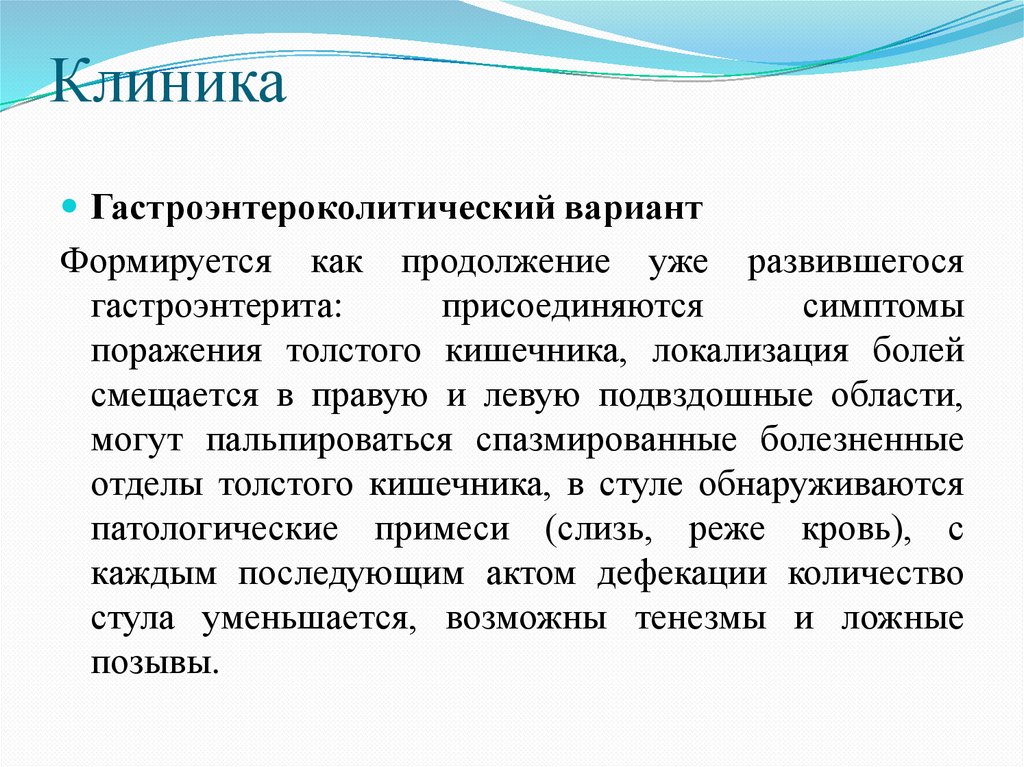 Клиника

Гастроэнтероколитический вариант

Формируется как продолжение уже развившегося гастроэнтерита: присоединяются симптомы поражения толстого кишечника, локализация болей смещается в правую и левую подвздошные области, могут пальпироваться спазмированные болезненные отделы толстого кишечника, в стуле обнаруживаются патологические примеси (слизь, реже кровь), с каждым последующим актом дефекации количество стула уменьшается, возможны тенезмы и ложные позывы.